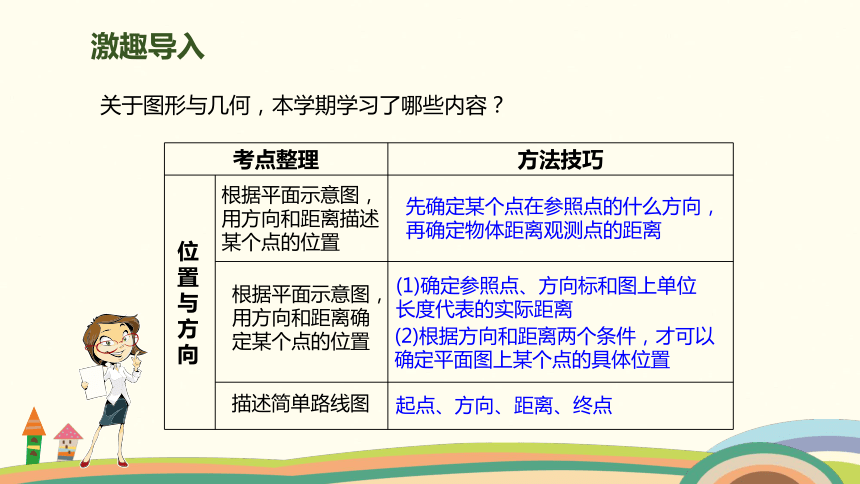 激趣导入

关于图形与几何，本学期学习了哪些内容？

| 考点整理 | | 方法技巧 |
|---|---|---|
| 位置与方向 | 根据平面示意图，用方向和距离描述某个点的位置 | 先确定某个点在参照点的什么方向，再确定物体距离观测点的距离 |
| | 根据平面示意图，用方向和距离确定某个点的位置 | (1)确定参照点、方向标和图上单位长度代表的实际距离 (2)根据方向和距离两个条件，才可以确定平面图上某个点的具体位置 |
| | 描述简单路线图 | 起点、方向、距离、终点 |